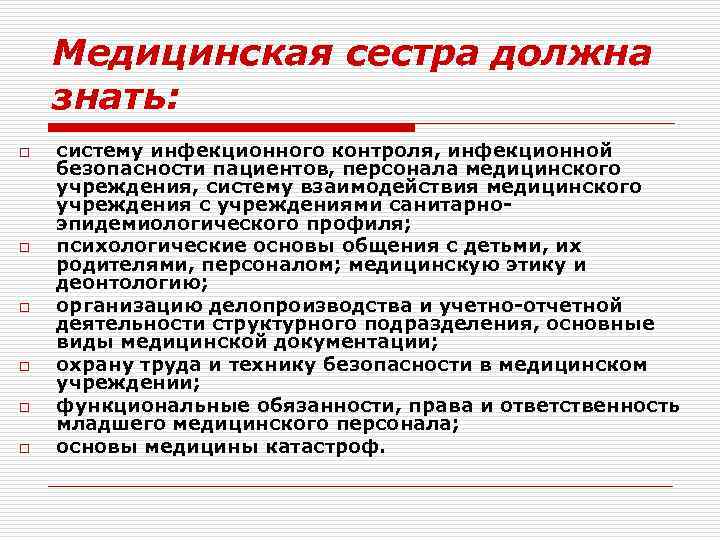 Медицинская сестра должна знать:

□ систему инфекционного контроля, инфекционной безопасности пациентов, персонала медицинского учреждения, систему взаимодействия медицинского учреждения с учреждениями санитарно-эпидемиологического профиля;
□ психологические основы общения с детьми, их родителями, персоналом; медицинскую этику и деонтологию;
□ организацию делопроизводства и учетно-отчетной деятельности структурного подразделения, основные виды медицинской документации;
□ охрану труда и технику безопасности в медицинском учреждении;
□ функциональные обязанности, права и ответственность младшего медицинского персонала;
□ основы медицины катастроф.